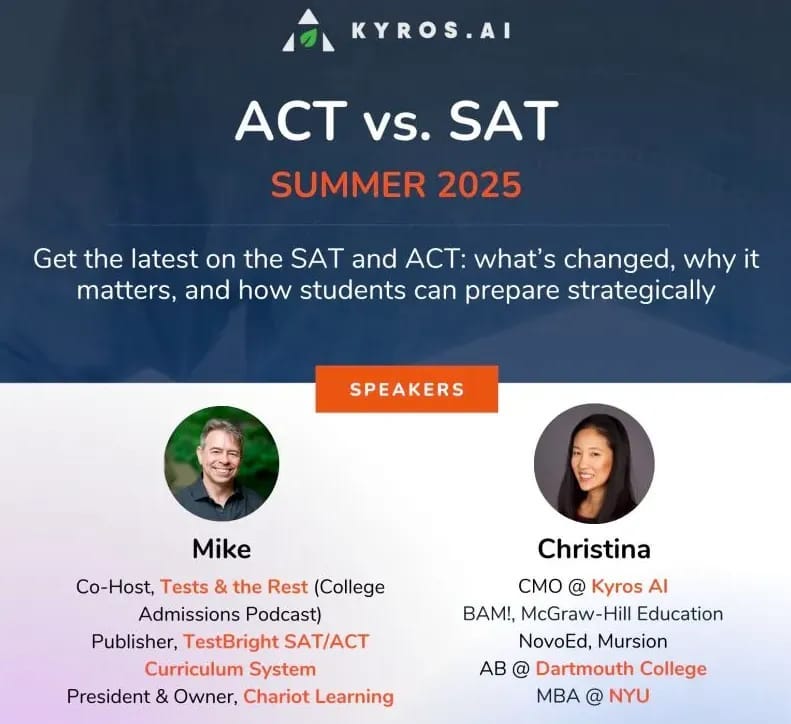 KYROS.AI

ACT vs. SAT

SUMMER 2025

Get the latest on the SAT and ACT: what's changed, why it matters, and how students can prepare strategically

SPEAKERS

Mike

Co-Host, Tests & the Rest (College Admissions Podcast)
Publisher, TestBright SAT/ACT Curriculum System
President & Owner, Chariot Learning

Christina

CMO @ Kyros AI
BAM!, McGraw-Hill Education
NovoEd, Mursion
AB @ Dartmouth College
MBA @ NYU